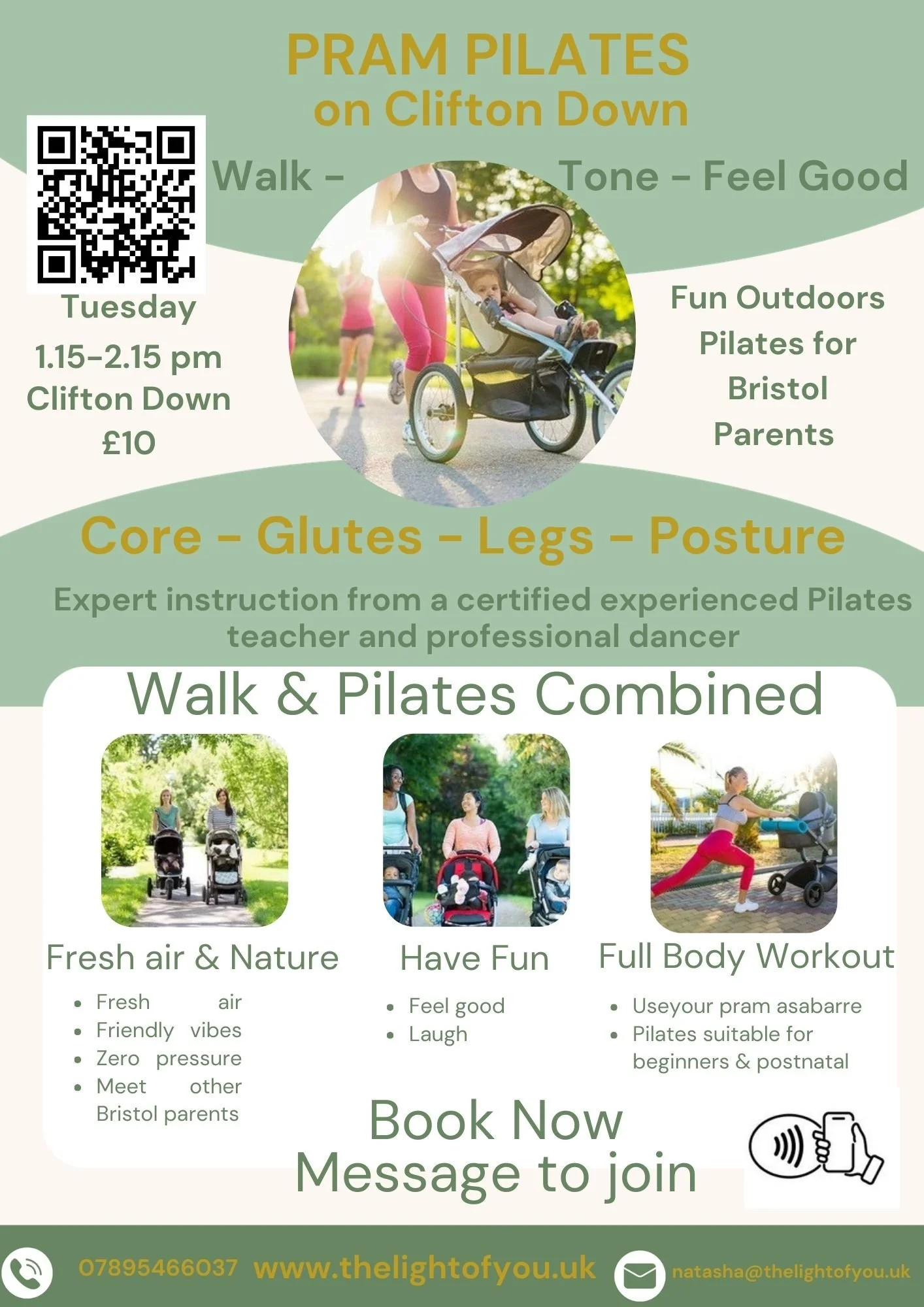 PRAM PILATES
on Clifton Down

Walk - Tone - Feel Good

Tuesday
1.15-2.15 pm
Clifton Down
£10

Fun Outdoors Pilates for Bristol Parents

Core - Glutes - Legs - Posture

Expert instruction from a certified experienced Pilates teacher and professional dancer

Walk & Pilates Combined

Fresh air & Nature
- Fresh air
- Friendly vibes
- Zero pressure
- Meet other Bristol parents

Have Fun
- Feel good
- Laugh

Full Body Workout
- Useyour pram asabarre
- Pilates suitable for beginners & postnatal

Book Now
Message to join

07895466037 www.thelightofyou.uk natasha@thelightofyou.uk